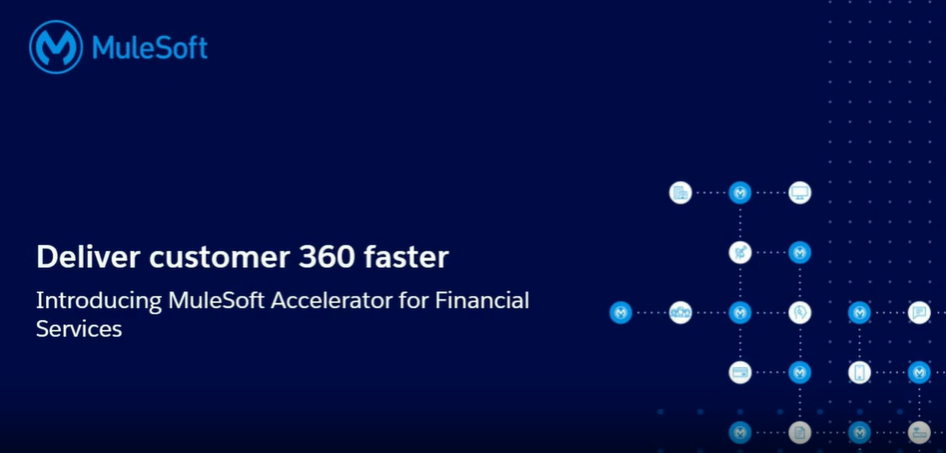 MuleSoft

Deliver customer 360 faster

Introducing MuleSoft Accelerator for Financial Services